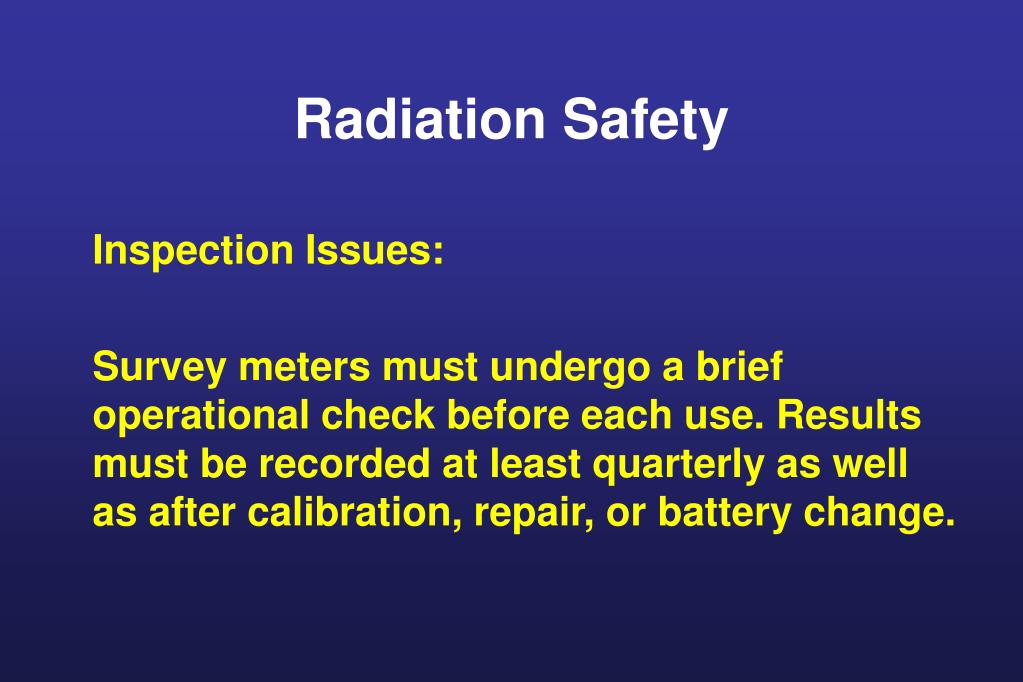 Radiation Safety

Inspection Issues:

Survey meters must undergo a brief operational check before each use. Results must be recorded at least quarterly as well as after calibration, repair, or battery change.